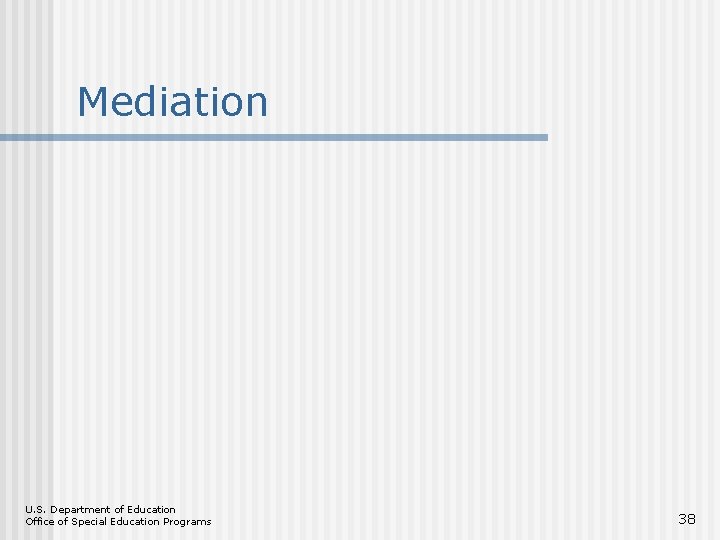 Mediation

U.S. Department of Education
Office of Special Education Programs

38